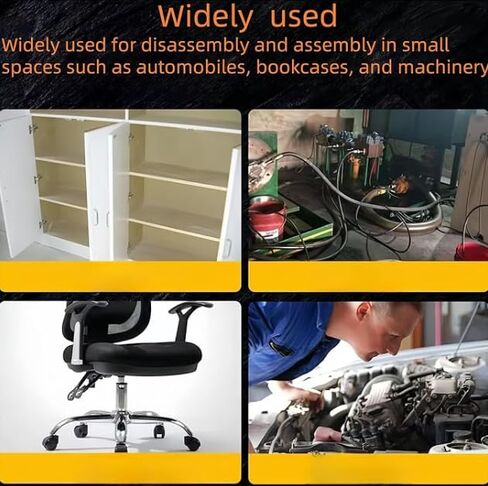 Widely used

Widely used for disassembly and assembly in small spaces such as automobiles, bookcases, and machinery